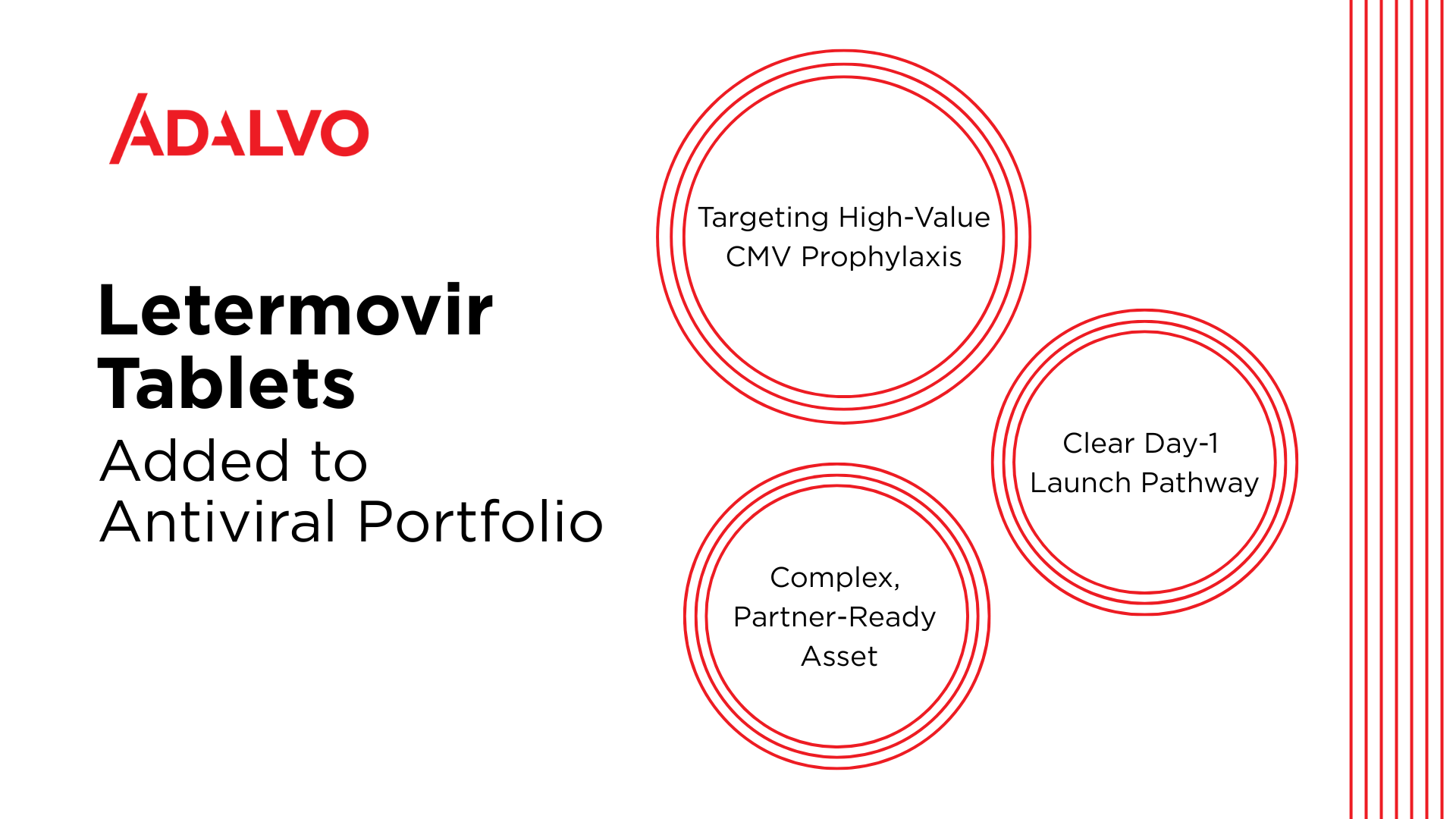 ADALVO

Letermovir Tablets

Added to Antiviral Portfolio

Targeting High-Value CMV Prophylaxis

Clear Day-1 Launch Pathway

Complex, Partner-Ready Asset